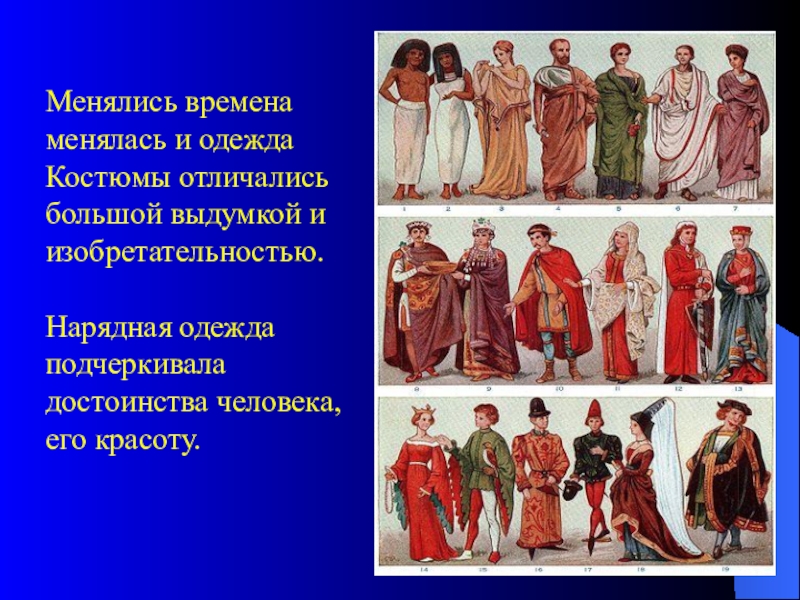 Менялись времена менялась и одежда Костюмы отличались большой выдумкой и изобретательностью.

Нарядная одежда подчеркивала достоинства человека, его красоту.

1 2 3 4 5 6 7

8 9 10 11 12 13

14 15 16 17 18 19